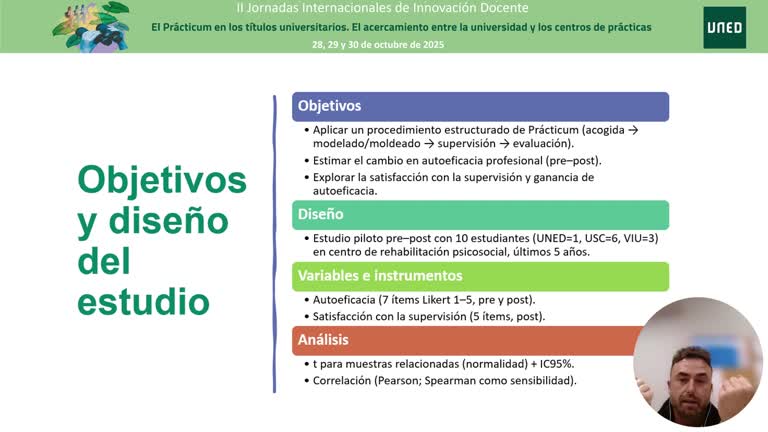 II Jornadas Internacionales de Innovación Docente
El Prácticum en los títulos universitarios. El acercamiento entre la universidad y los centros de prácticas
28, 29 y 30 de octubre de 2025

UNED

Objetivos y diseño del estudio

Objetivos
• Aplicar un procedimiento estructurado de Prácticum (acogida → modelado/moldeado → supervisión → evaluación).
• Estimar el cambio en autoeficacia profesional (pre–post).
• Explorar la satisfacción con la supervisión y ganancia de autoeficacia.

Diseño
• Estudio piloto pre–post con 10 estudiantes (UNED=1, USC=6, VIU=3) en centro de rehabilitación psicosocial, últimos 5 años.

Variables e instrumentos
• Autoeficacia (7 ítems Likert 1–5, pre y post).
• Satisfacción con la supervisión (5 ítems, post).

Análisis
• t para muestras relacionadas (normalidad) + IC95%.
• Correlación (Pearson; Spearman como sensibilidad).